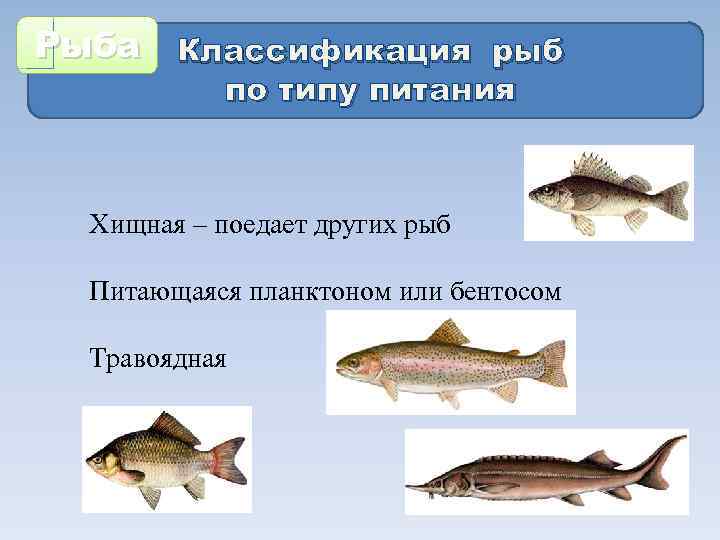 Рыба

Классификация рыб по типу питания

Хищная – поедает других рыб

Питающаяся планктоном или бентосом

Травоядная